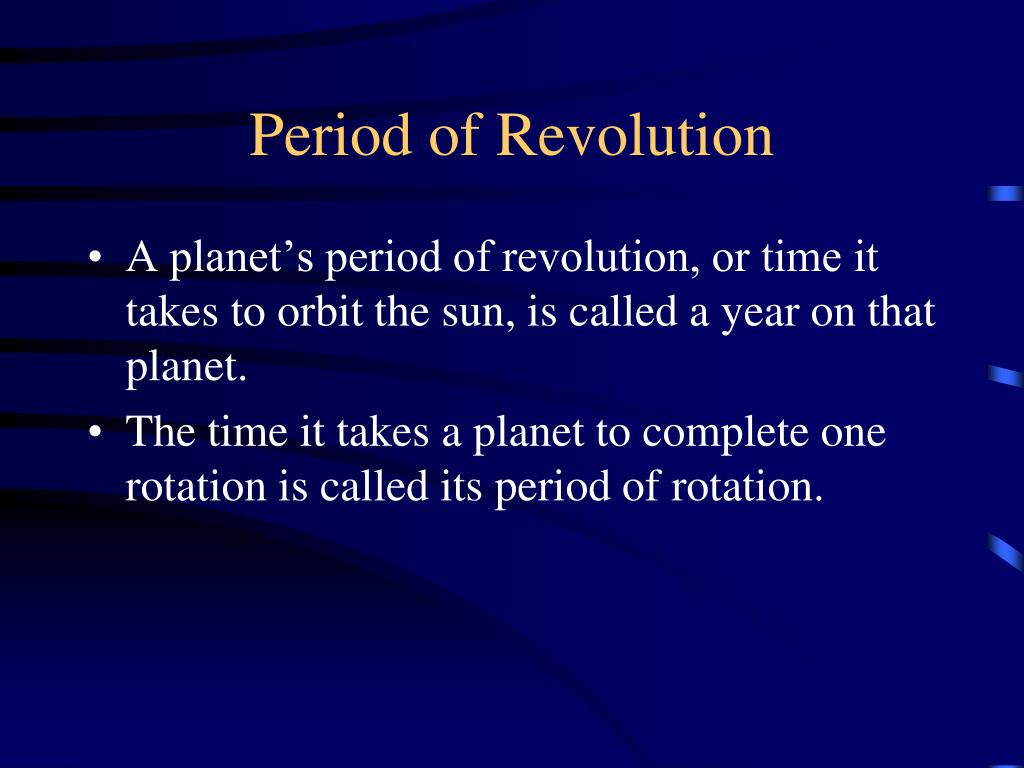 Period of Revolution

• A planet’s period of revolution, or time it takes to orbit the sun, is called a year on that planet.

• The time it takes a planet to complete one rotation is called its period of rotation.